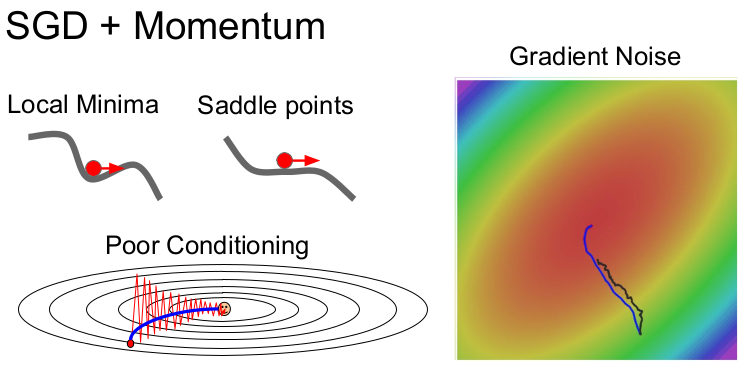 SGD + Momentum

Local Minima

Saddle points

Poor Conditioning

Gradient Noise